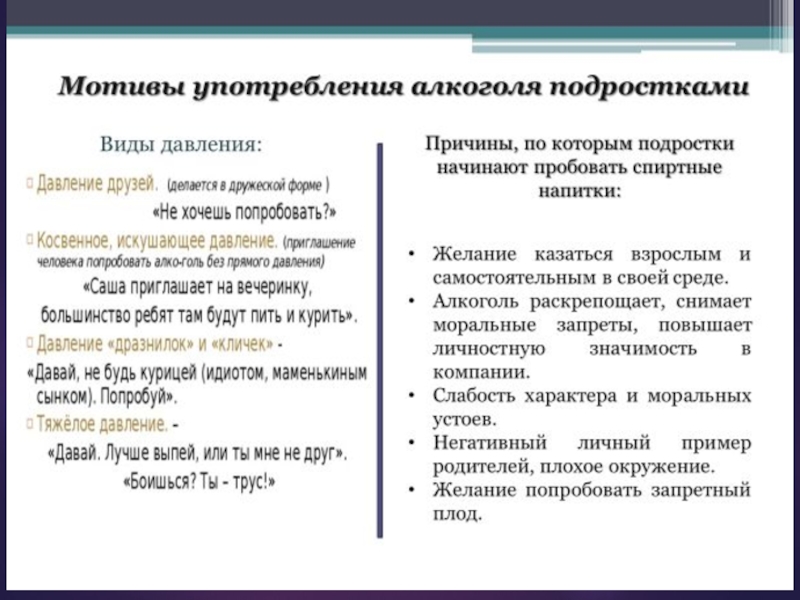 Мотивы употребления алкоголя подростками

Виды давления:

Давление друзей. (делается в дружеской форме )
«Не хочешь попробовать?»

Косвенное, искушающее давление. (приглашение человека попробовать алко-голь без прямого давления)
«Саша приглашает на вечеринку, большинство ребят там будут пить и курить».

Давление «дразнилок» и «кличек» -
«Давай, не будь курицей (идиотом, маменькиным сынком). Попробуй».

Тяжёлое давление. -
«Давай. Лучше выпей, или ты мне не друг».
«Боишься? Ты – трус!»

Причины, по которым подростки начинают пробовать спиртные напитки:

• Желание казаться взрослым и самостоятельным в своей среде.
• Алкоголь раскрепощает, снимает моральные запреты, повышает личностную значимость в компании.
• Слабость характера и моральных устоев.
• Негативный личный пример родителей, плохое окружение.
• Желание попробовать запретный плод.